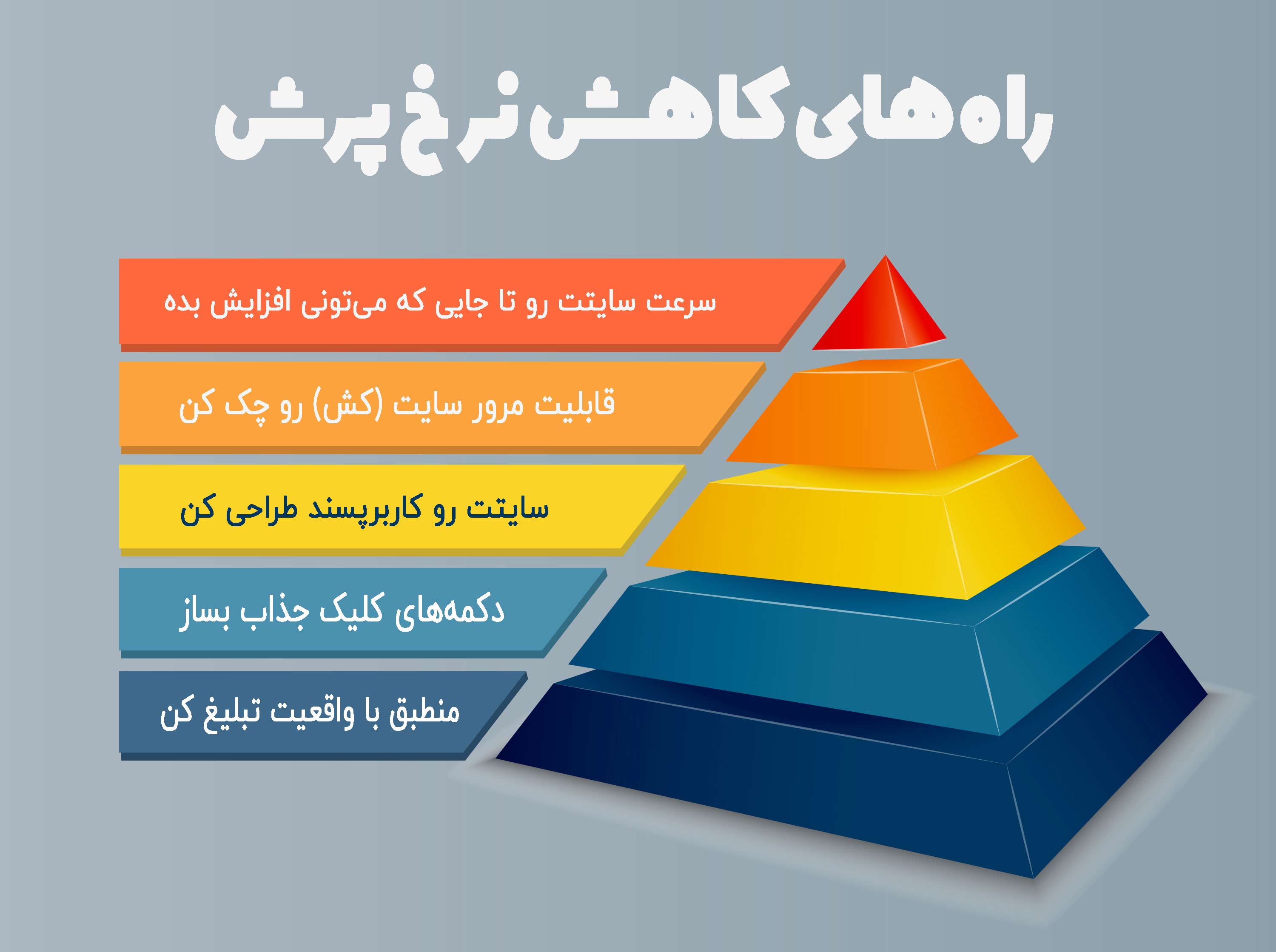 راه‌های کاهش نرخ پرش

سرعت سایتت رو تا جایی که می‌تونی افزایش بده

قابلیت مرور سایت (کش) رو چک کن

سایتت رو کاربرپسند طراحی کن

دکمه‌های کلیک جذاب بساز

منطبق با واقعیت تبلیغ کن